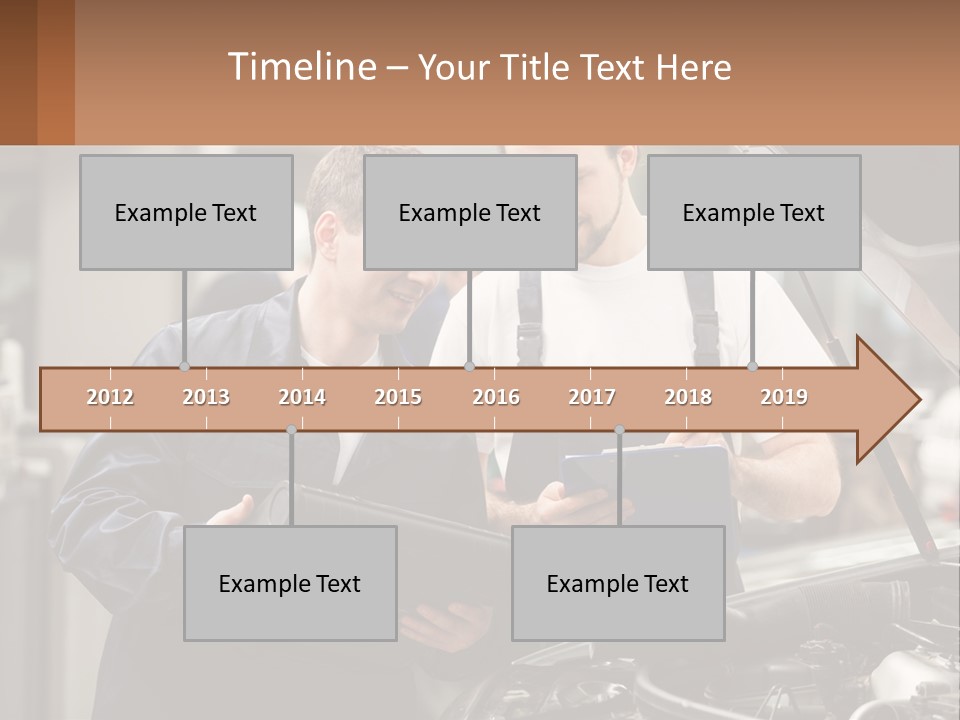 Timeline – Your Title Text Here

Example Text

Example Text

Example Text

2012 2013 2014 2015 2016 2017 2018 2019

Example Text

Example Text